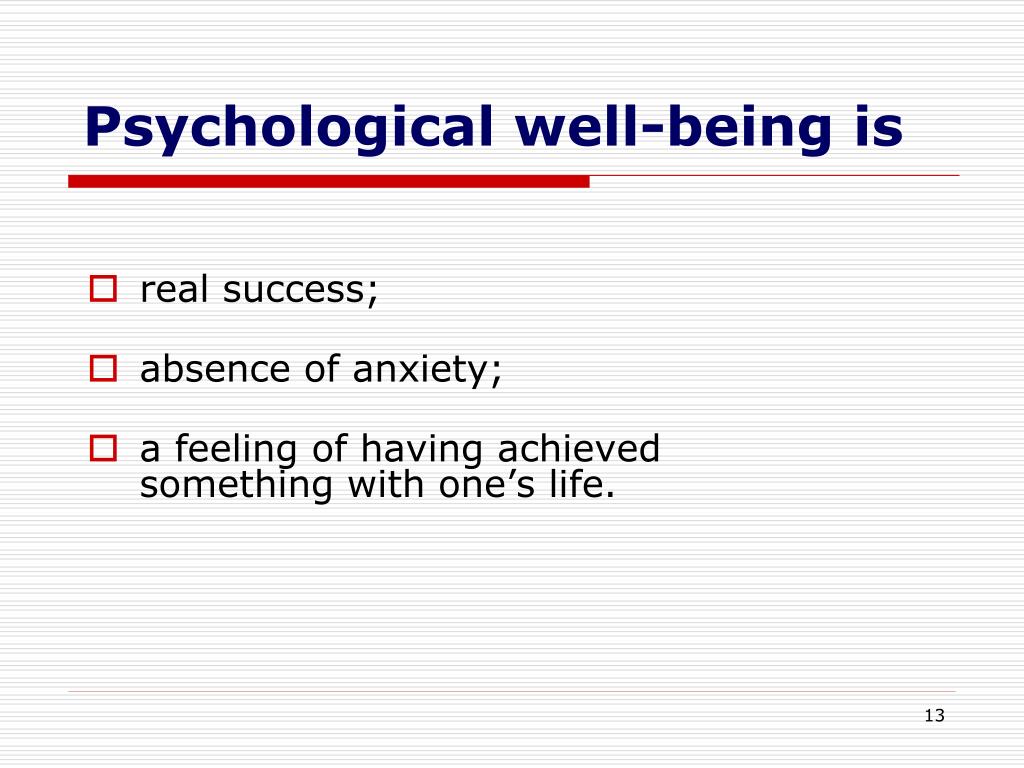 Psychological well-being is

real success;

absence of anxiety;

a feeling of having achieved something with one’s life.

13